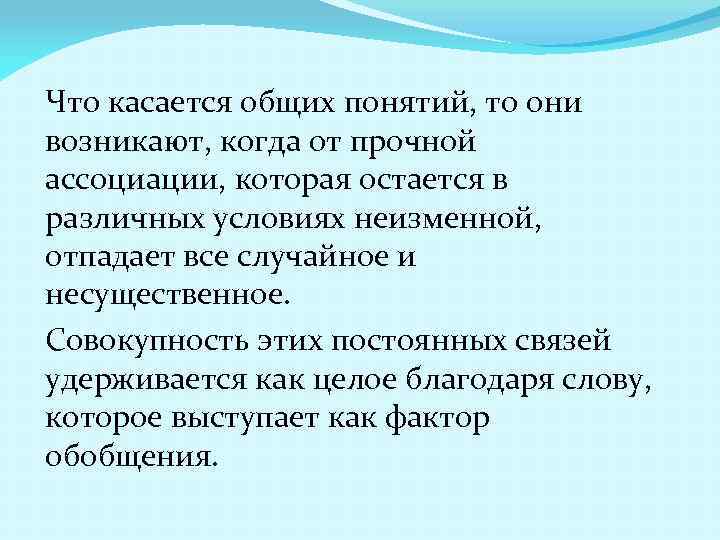 Что касается общих понятий, то они возникают, когда от прочной ассоциации, которая остается в различных условиях неизменной, отпадает все случайное и несущественное.

Совокупность этих постоянных связей удерживается как целое благодаря слову, которое выступает как фактор обобщения.